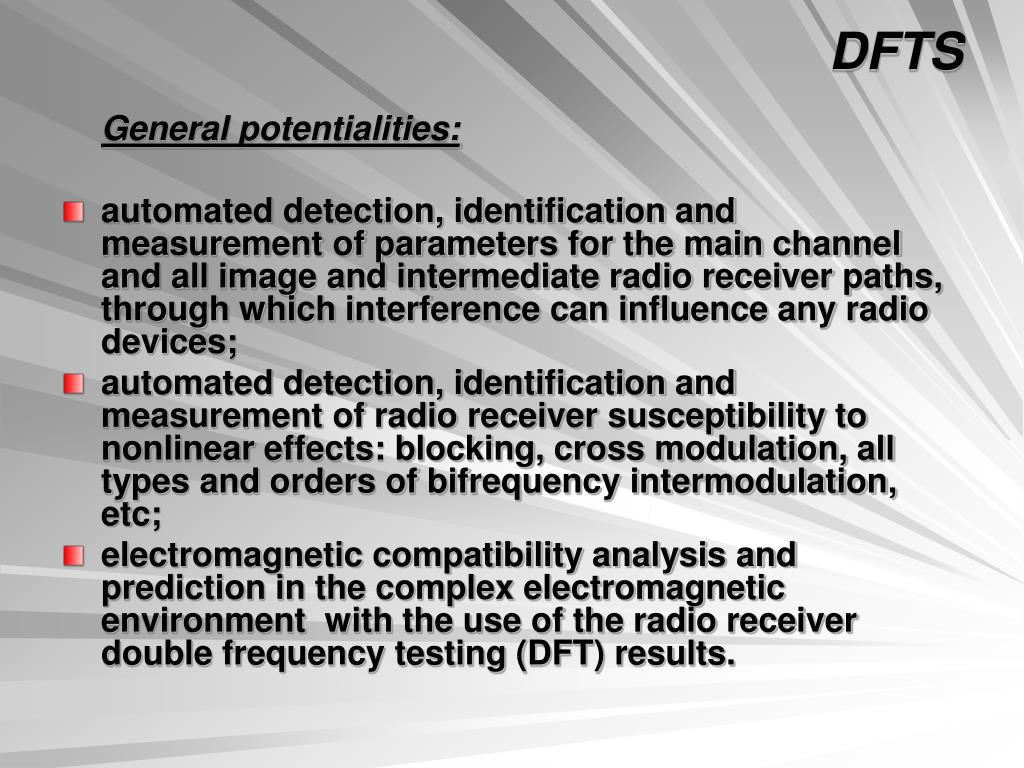 DFTS

General potentialities:

automated detection, identification and measurement of parameters for the main channel and all image and intermediate radio receiver paths, through which interference can influence any radio devices;

automated detection, identification and measurement of radio receiver susceptibility to nonlinear effects: blocking, cross modulation, all types and orders of bifrequency intermodulation, etc;

electromagnetic compatibility analysis and prediction in the complex electromagnetic environment with the use of the radio receiver double frequency testing (DFT) results.